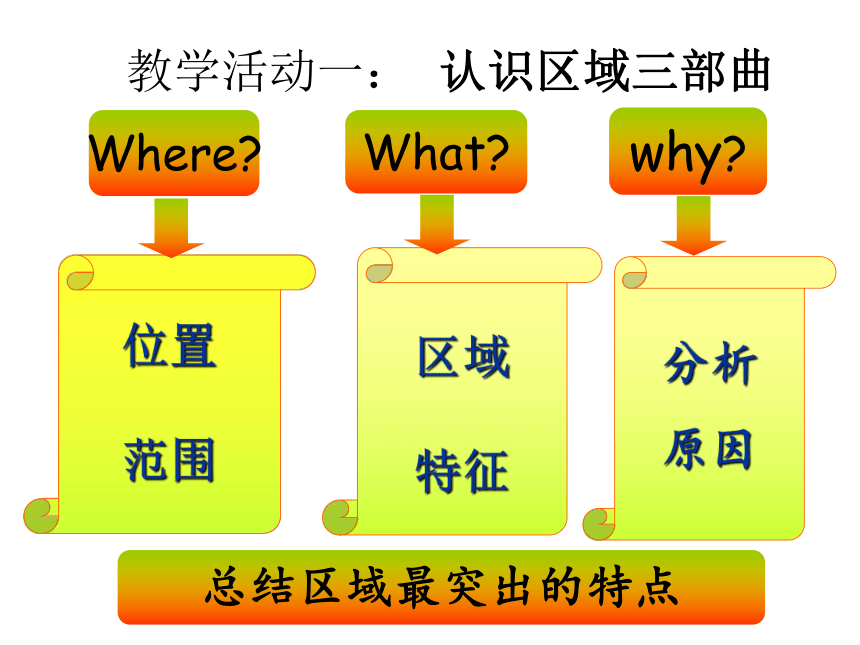 教学活动一： 认识区域三部曲

Where?

位置

范围

What?

区域

特征

why?

分析

原因

总结区域最突出的特点